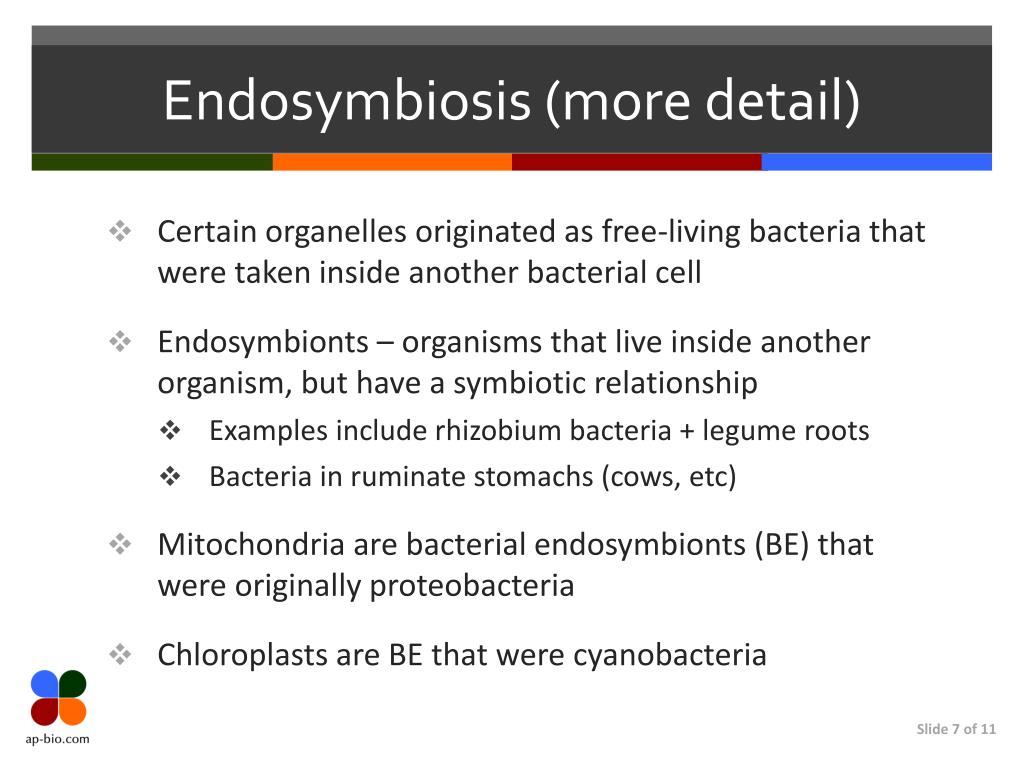 Endosymbiosis (more detail)

❖ Certain organelles originated as free-living bacteria that were taken inside another bacterial cell

❖ Endosymbionts – organisms that live inside another organism, but have a symbiotic relationship

❖ Examples include rhizobium bacteria + legume roots

❖ Bacteria in ruminate stomachs (cows, etc)

❖ Mitochondria are bacterial endosymbionts (BE) that were originally proteobacteria

❖ Chloroplasts are BE that were cyanobacteria

ap-bio.com

Slide 7 of 11